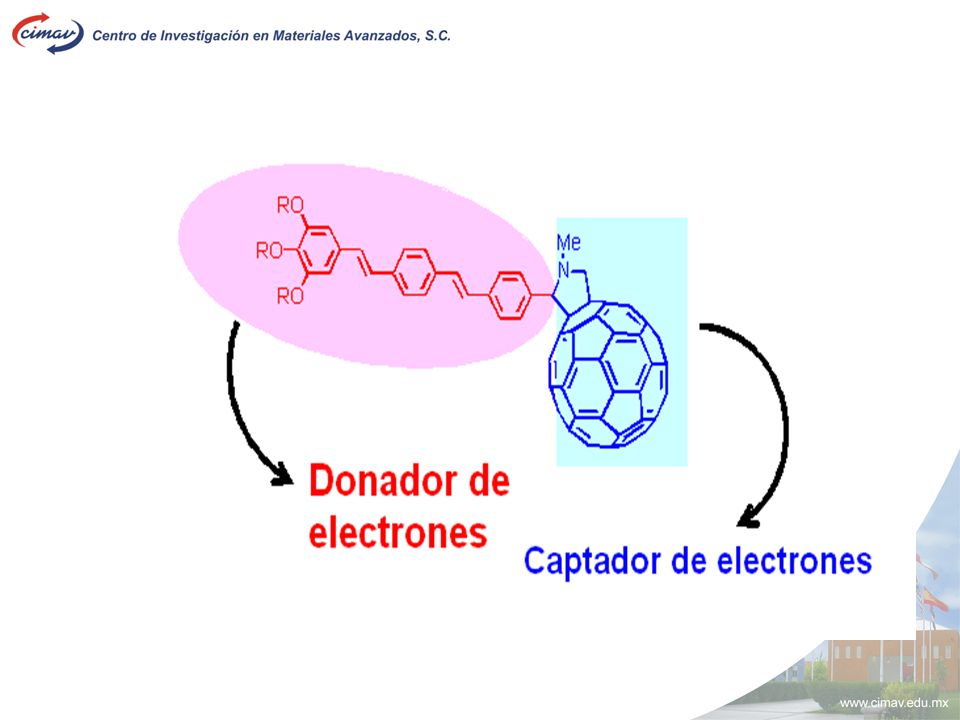 cimav Centro de Investigación en Materiales Avanzados, S.C.

RO
RO
RO
Me
N

Donador de electrones

Captador de electrones

www.cimav.edu.mx